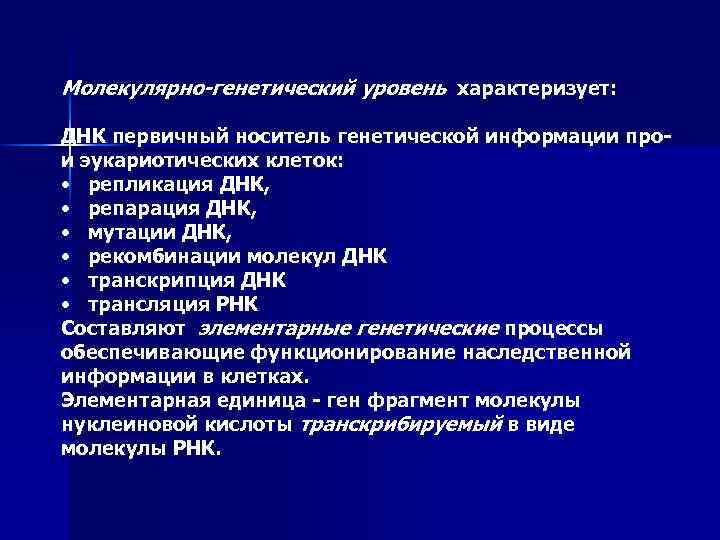 Молекулярно-генетический уровень характеризует:

ДНК первичный носитель генетической информации про- и эукариотических клеток:
• репликация ДНК,
• репарация ДНК,
• мутации ДНК,
• рекомбинации молекул ДНК
• транскрипция ДНК
• трансляция РНК
Составляют элементарные генетические процессы обеспечивающие функционирование наследственной информации в клетках.
Элементарная единица - ген фрагмент молекулы нуклеиновой кислоты транскрибируемый в виде молекулы РНК.